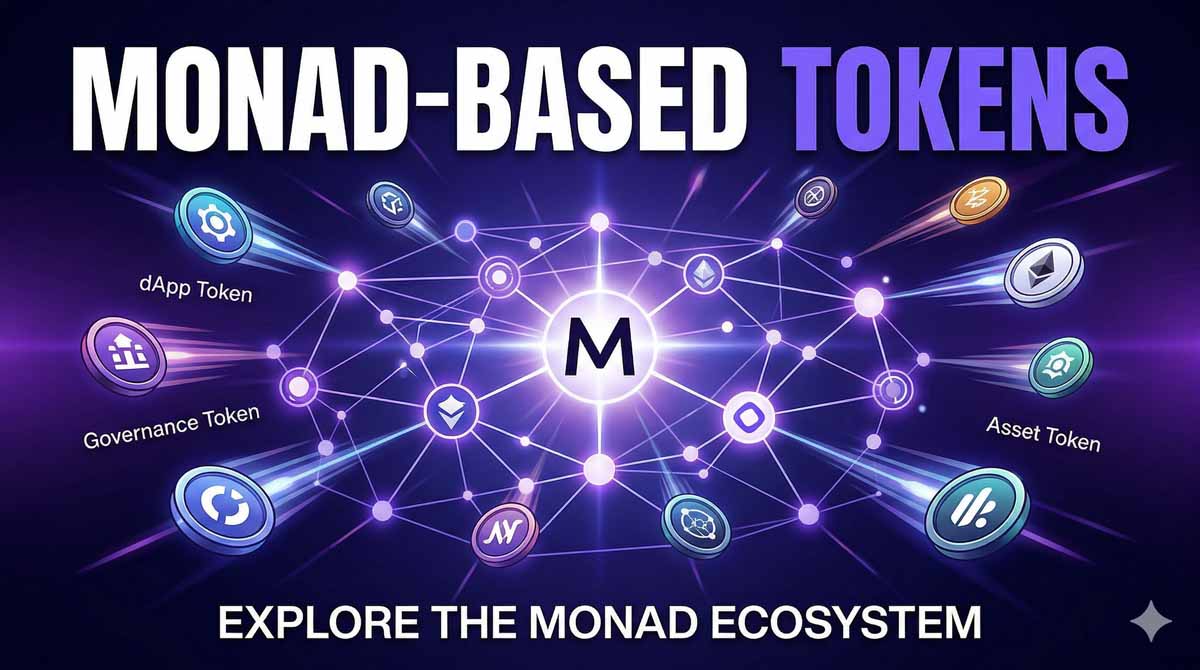 MONAD-BASED TOKENS

dApp Token

Governance Token

M

Asset Token

EXPLORE THE MONAD ECOSYSTEM